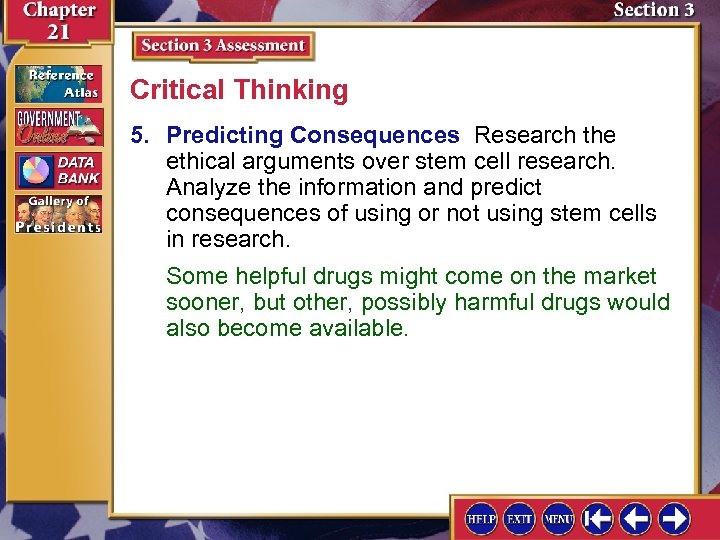 Chapter 21

Section 3

Section 3 Assessment

Reference Atlas

GOVERNMENT Online

DATA BANK

Gallery of Presidents

Critical Thinking

5. Predicting Consequences Research the ethical arguments over stem cell research. Analyze the information and predict consequences of using or not using stem cells in research.

Some helpful drugs might come on the market sooner, but other, possibly harmful drugs would also become available.

HELP EXIT MENU